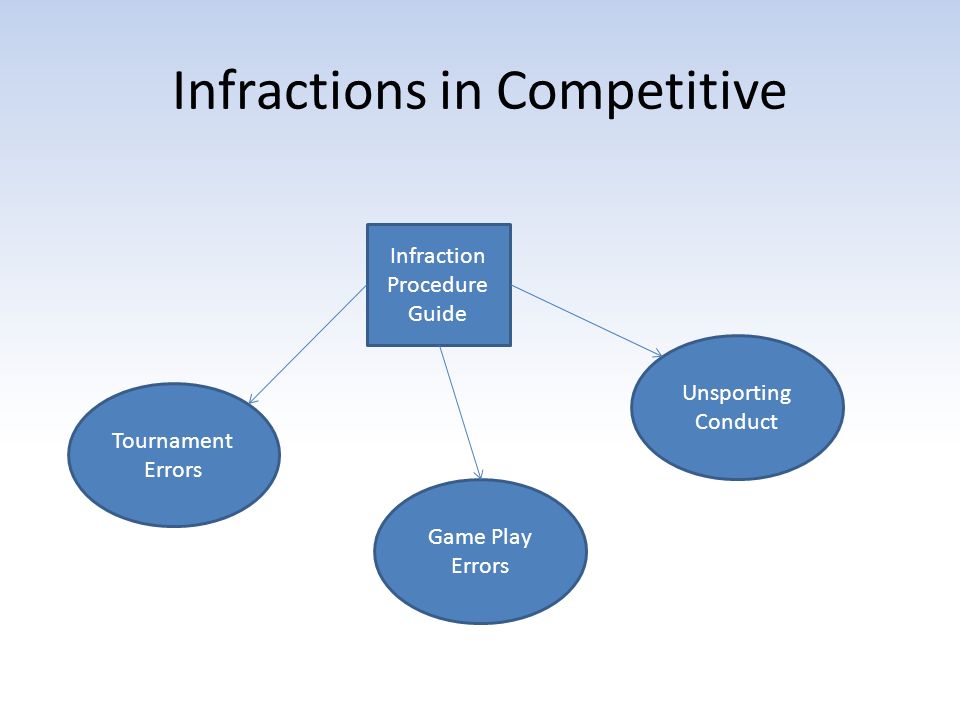 Infractions in Competitive

Infraction Procedure Guide

Tournament Errors

Game Play Errors

Unsporting Conduct